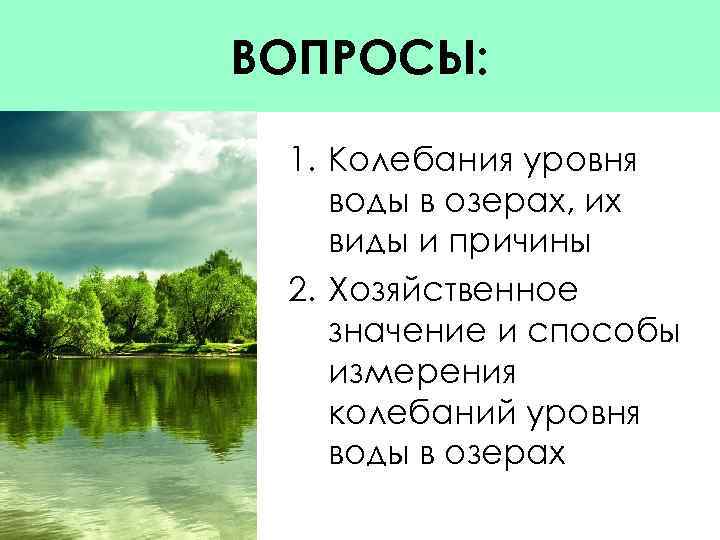 ВОПРОСЫ:

1. Колебания уровня воды в озерах, их виды и причины

2. Хозяйственное значение и способы измерения колебаний уровня воды в озерах